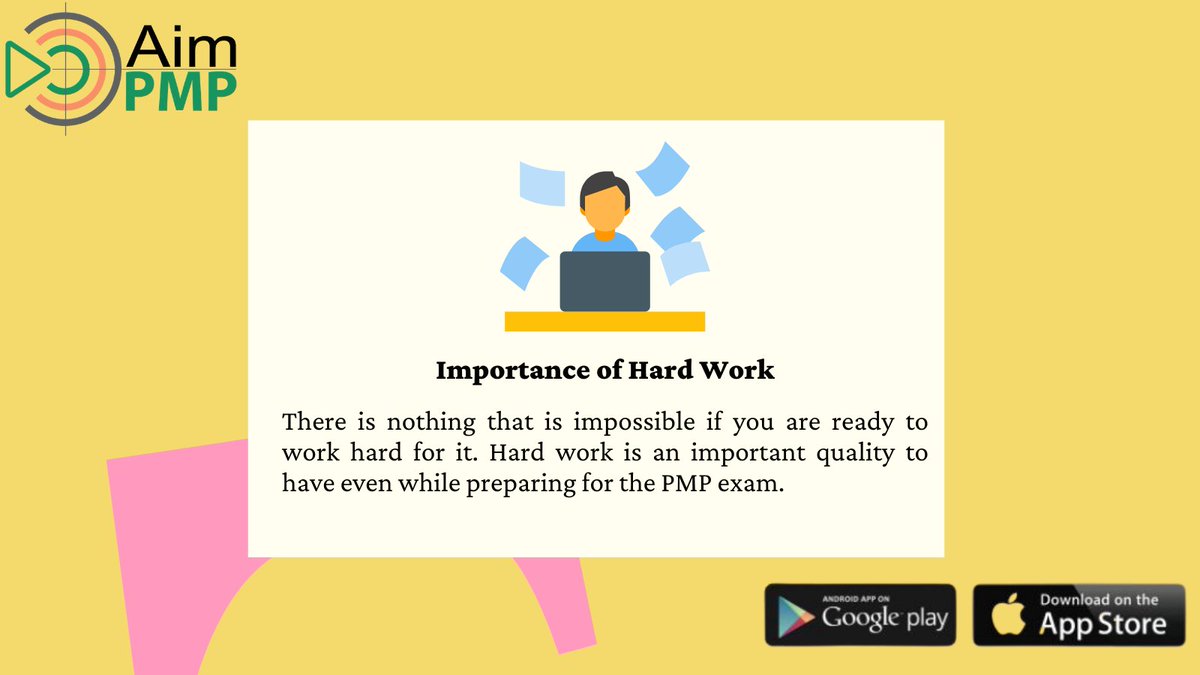 Aim PMP

Importance of Hard Work

There is nothing that is impossible if you are ready to work hard for it. Hard work is an important quality to have even while preparing for the PMP exam.

ANDROID APP ON Google play

Download on the App Store